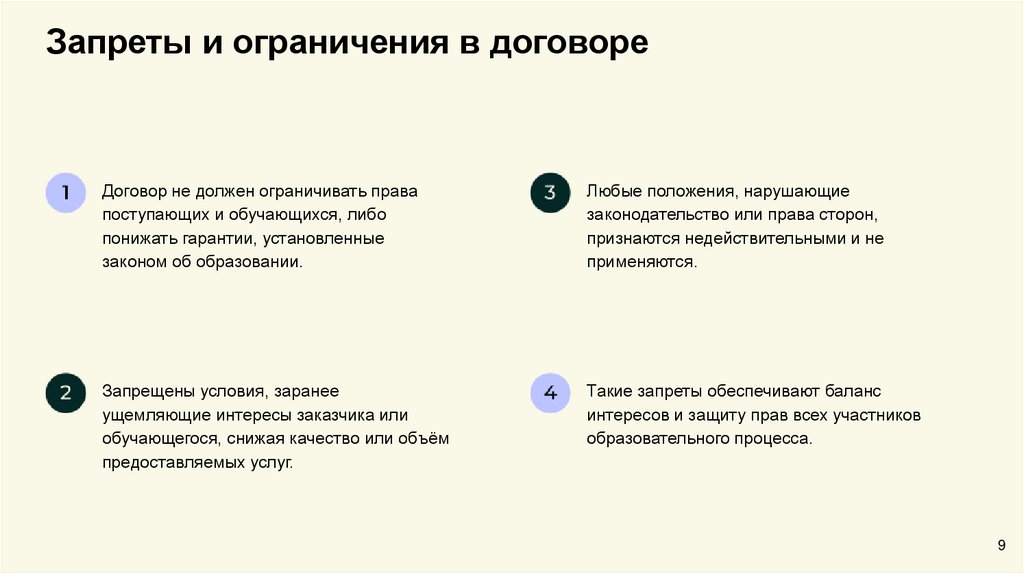 Запреты и ограничения в договоре

1

Договор не должен ограничивать права поступающих и обучающихся, либо понижать гарантии, установленные законом об образовании.

2

Запрещены условия, заранее ущемляющие интересы заказчика или обучающегося, снижая качество или объём предоставляемых услуг.

3

Любые положения, нарушающие законодательство или права сторон, признаются недействительными и не применяются.

4

Такие запреты обеспечивают баланс интересов и защиту прав всех участников образовательного процесса.

9